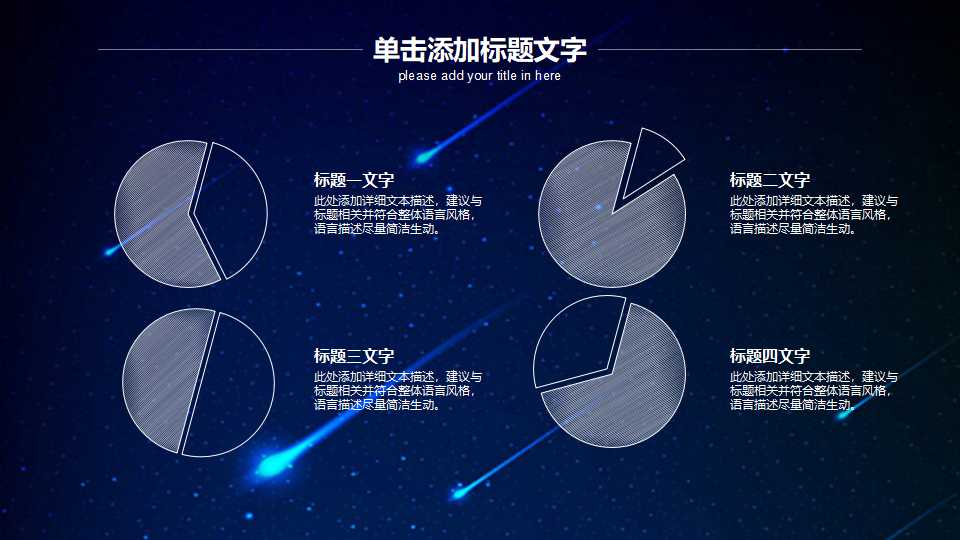 单击添加标题文字
please add your title in here

标题一文字
此处添加详细文本描述，建议与标题相关并符合整体语言风格，语言描述尽量简洁生动。

标题二文字
此处添加详细文本描述，建议与标题相关并符合整体语言风格，语言描述尽量简洁生动。

标题三文字
此处添加详细文本描述，建议与标题相关并符合整体语言风格，语言描述尽量简洁生动。

标题四文字
此处添加详细文本描述，建议与标题相关并符合整体语言风格，语言描述尽量简洁生动。